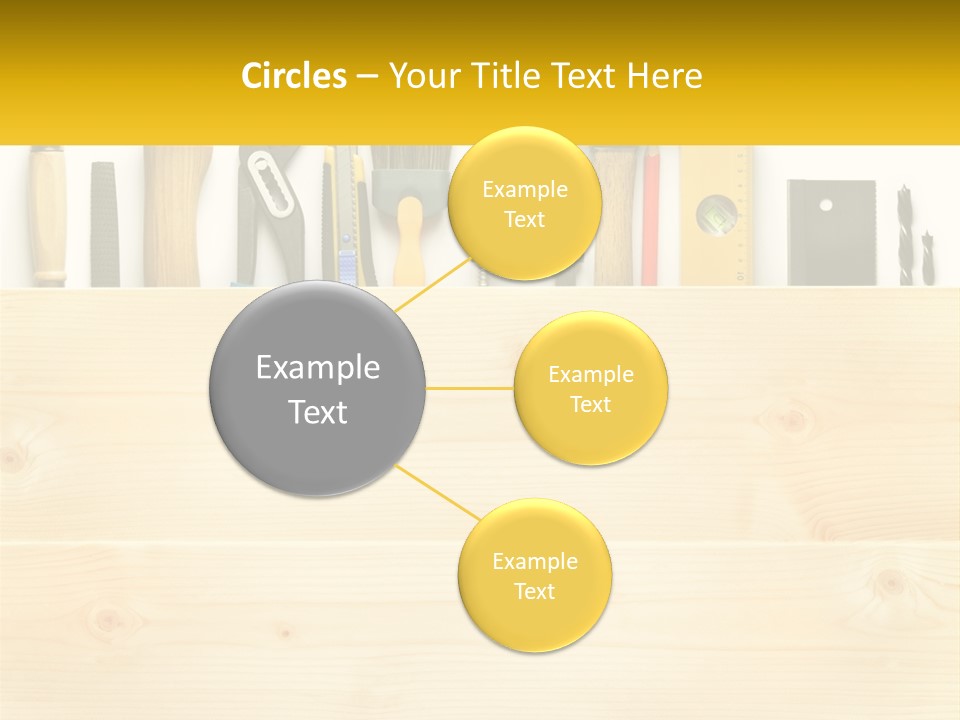 Circles – Your Title Text Here

Example Text

Example Text

Example Text

Example Text